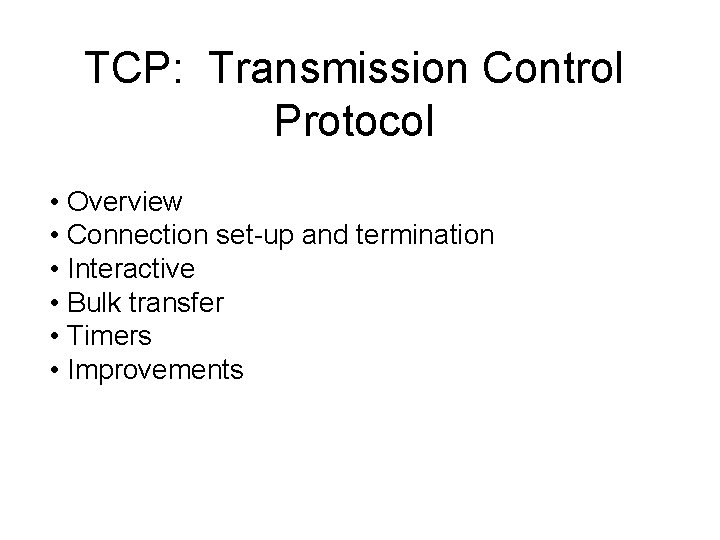 TCP:  Transmission Control Protocol

• Overview
• Connection set-up and termination
• Interactive
• Bulk transfer
• Timers
• Improvements